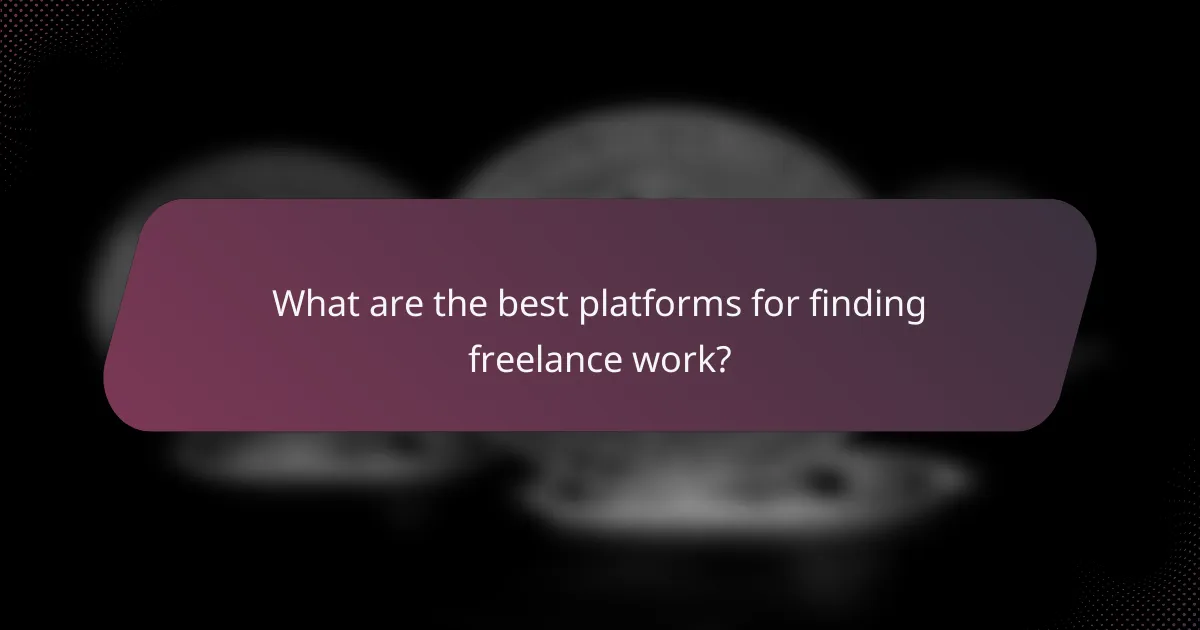 What are the best platforms for finding freelance work?